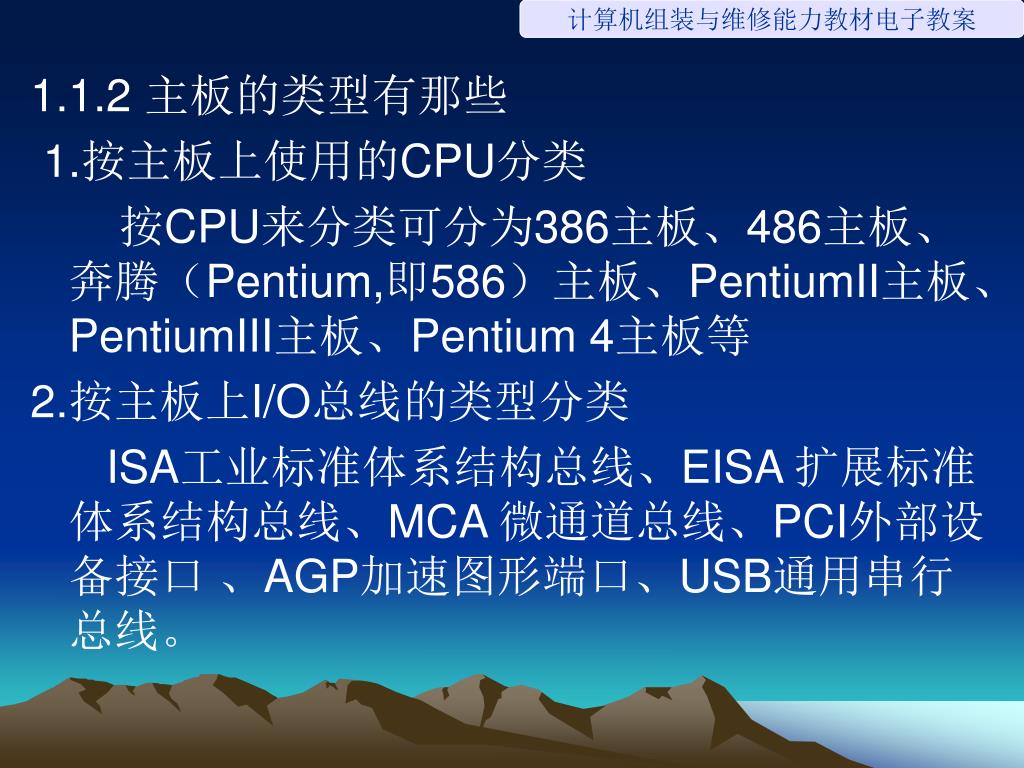 计算机组装与维修能力教材电子教案

1.1.2 主板的类型有那些

1.按主板上使用的CPU分类

按CPU来分类可分为386主板、486主板、奔腾（Pentium,即586）主板、PentiumII主板、PentiumIII主板、Pentium 4主板等

2.按主板上I/O总线的类型分类

ISA工业标准体系结构总线、EISA 扩展标准体系结构总线、MCA 微通道总线、PCI外部设备接口 、AGP加速图形端口、USB通用串行总线。